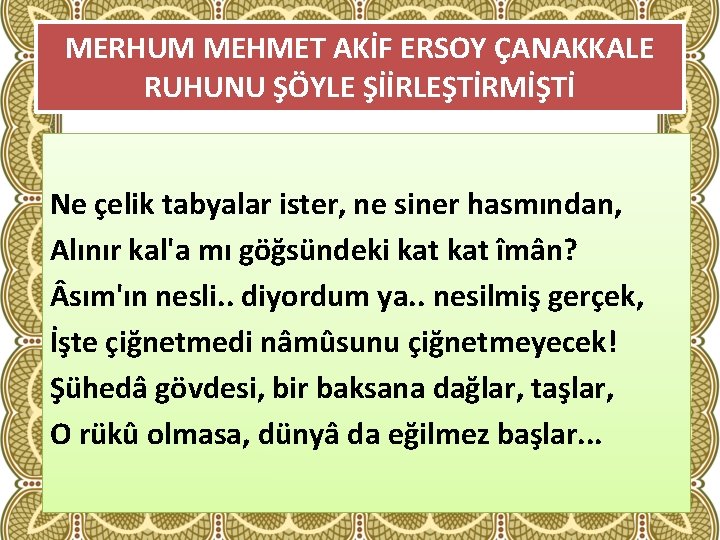 MERHUM MEHMET AKİF ERSOY ÇANAKKALE RUHUNU ŞÖYLE ŞİİRLEŞTİRMİŞTİ

Ne çelik tabyalar ister, ne siner hasmından,
Alınır kal'a mı göğsündeki kat kat îmân?
Âsım'ın nesli.. diyordum ya.. nesilmiş gerçek,
İşte çiğnetmedi nâmûsunu çiğnetmeyecek!
Şühedâ gövdesi, bir baksana dağlar, taşlar,
O rükû olmasa, dünyâ da eğilmez başlar...